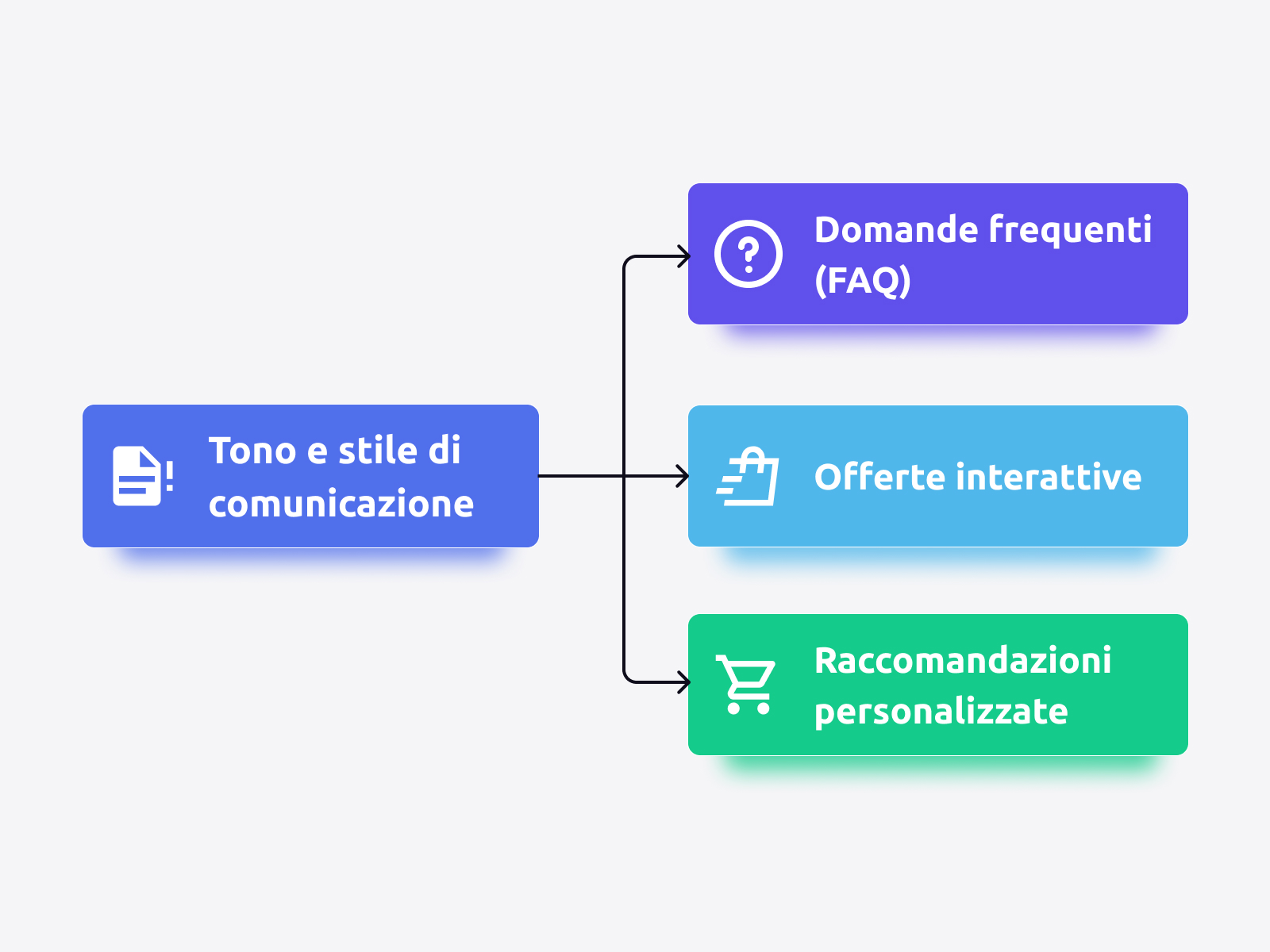 Tono e stile di comunicazione

Domande frequenti (FAQ)

Offerte interattive

Raccomandazioni personalizzate